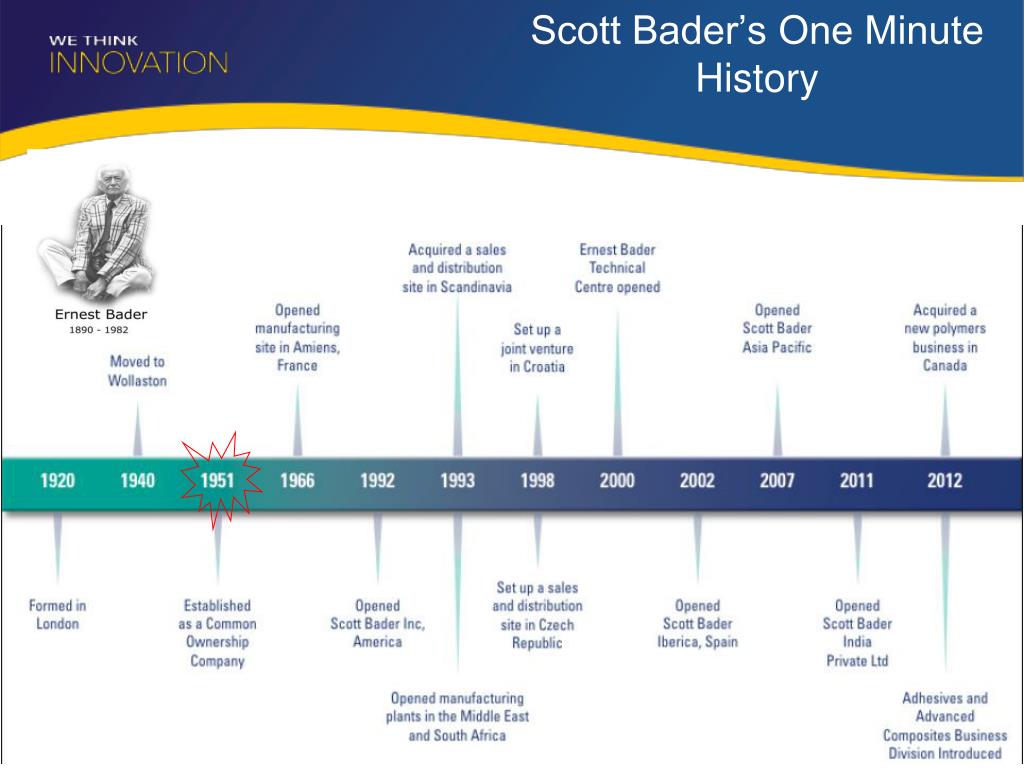 WE THINK
INNOVATION

Scott Bader's One Minute History

Ernest Bader
1890 - 1982

Moved to Wollaston

Opened manufacturing site in Amiens, France

Acquired a sales and distribution site in Scandinavia

Set up a joint venture in Croatia

Ernest Bader Technical Centre opened

Opened Scott Bader Asia Pacific

Acquired a new polymers business in Canada

1920 1940 1951 1966 1992 1993 1998 2000 2002 2007 2011 2012

Formed in London

Established as a Common Ownership Company

Opened Scott Bader Inc, America

Opened manufacturing plants in the Middle East and South Africa

Set up a sales and distribution site in Czech Republic

Opened Scott Bader Iberica, Spain

Opened Scott Bader India Private Ltd

Adhesives and Advanced Composites Business Division Introduced